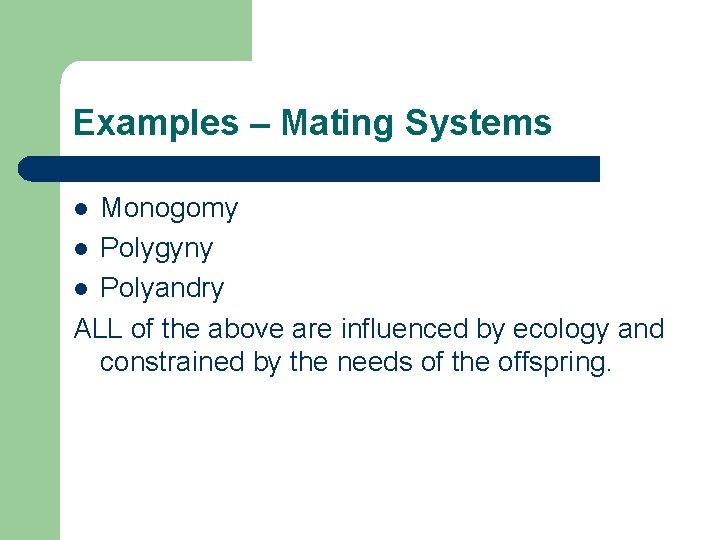 Examples – Mating Systems

- Monogomy
- Polygyny
- Polyandry

ALL of the above are influenced by ecology and constrained by the needs of the offspring.